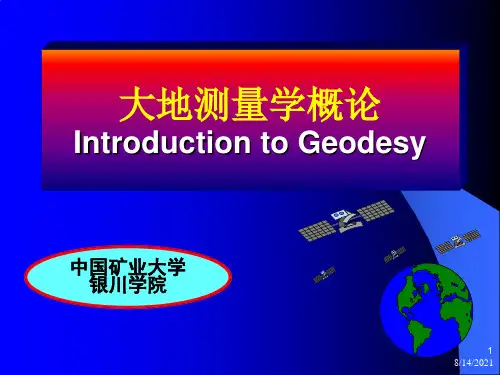 大地测量学概论
Introduction to Geodesy

中国矿业大学
银川学院

1
8/14/2021